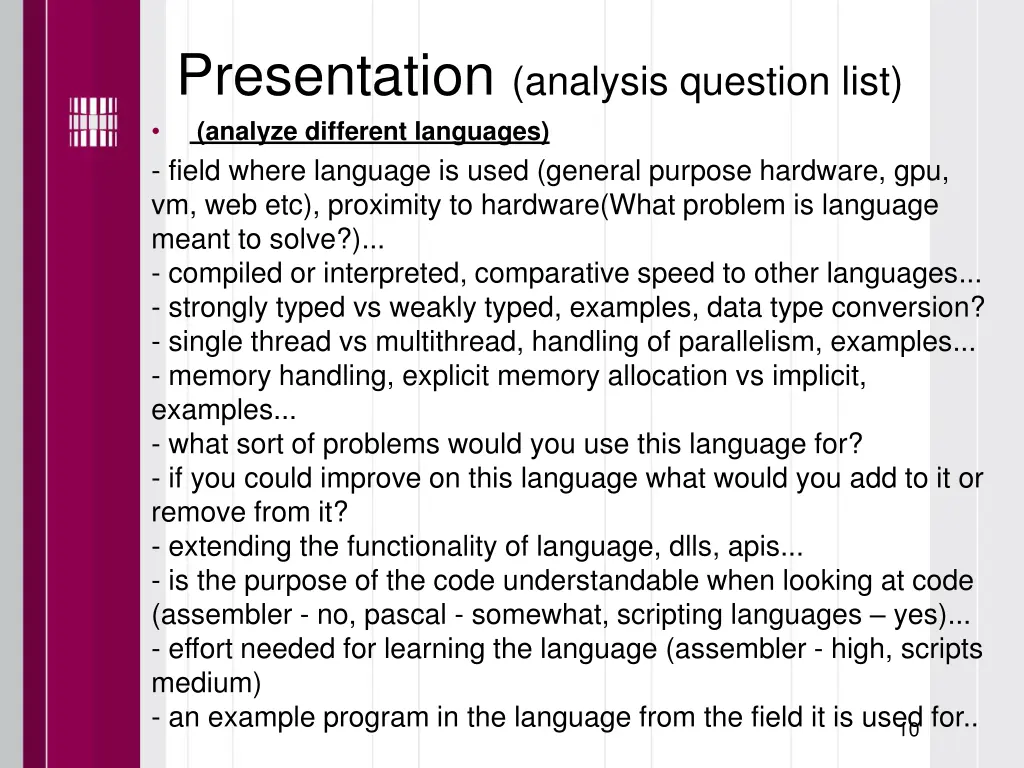 Presentation (analysis question list)

• (analyze different languages)

- field where language is used (general purpose hardware, gpu, vm, web etc), proximity to hardware(What problem is language meant to solve?)...
- compiled or interpreted, comparative speed to other languages...
- strongly typed vs weakly typed, examples, data type conversion?
- single thread vs multithread, handling of parallelism, examples...
- memory handling, explicit memory allocation vs implicit, examples...
- what sort of problems would you use this language for?
- if you could improve on this language what would you add to it or remove from it?
- extending the functionality of language, dlls, apis...
- is the purpose of the code understandable when looking at code (assembler - no, pascal - somewhat, scripting languages – yes)...
- effort needed for learning the language (assembler - high, scripts medium)
- an example program in the language from the field it is used for..

10